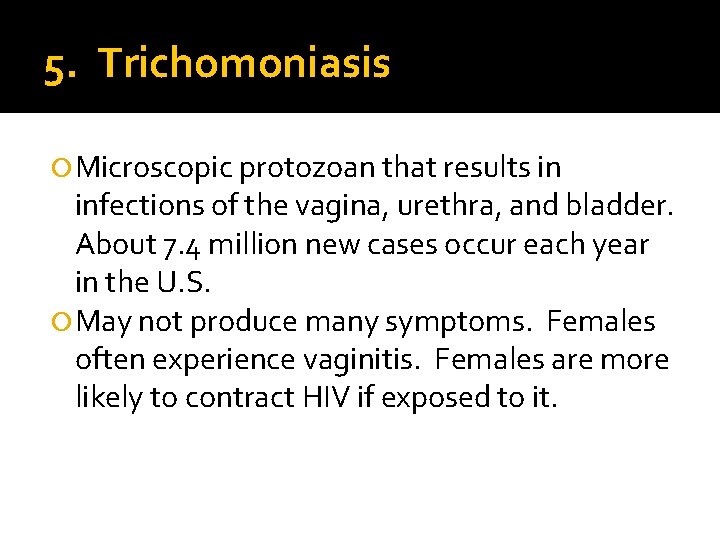 5. Trichomoniasis

Microscopic protozoan that results in infections of the vagina, urethra, and bladder. About 7.4 million new cases occur each year in the U.S.

May not produce many symptoms. Females often experience vaginitis. Females are more likely to contract HIV if exposed to it.